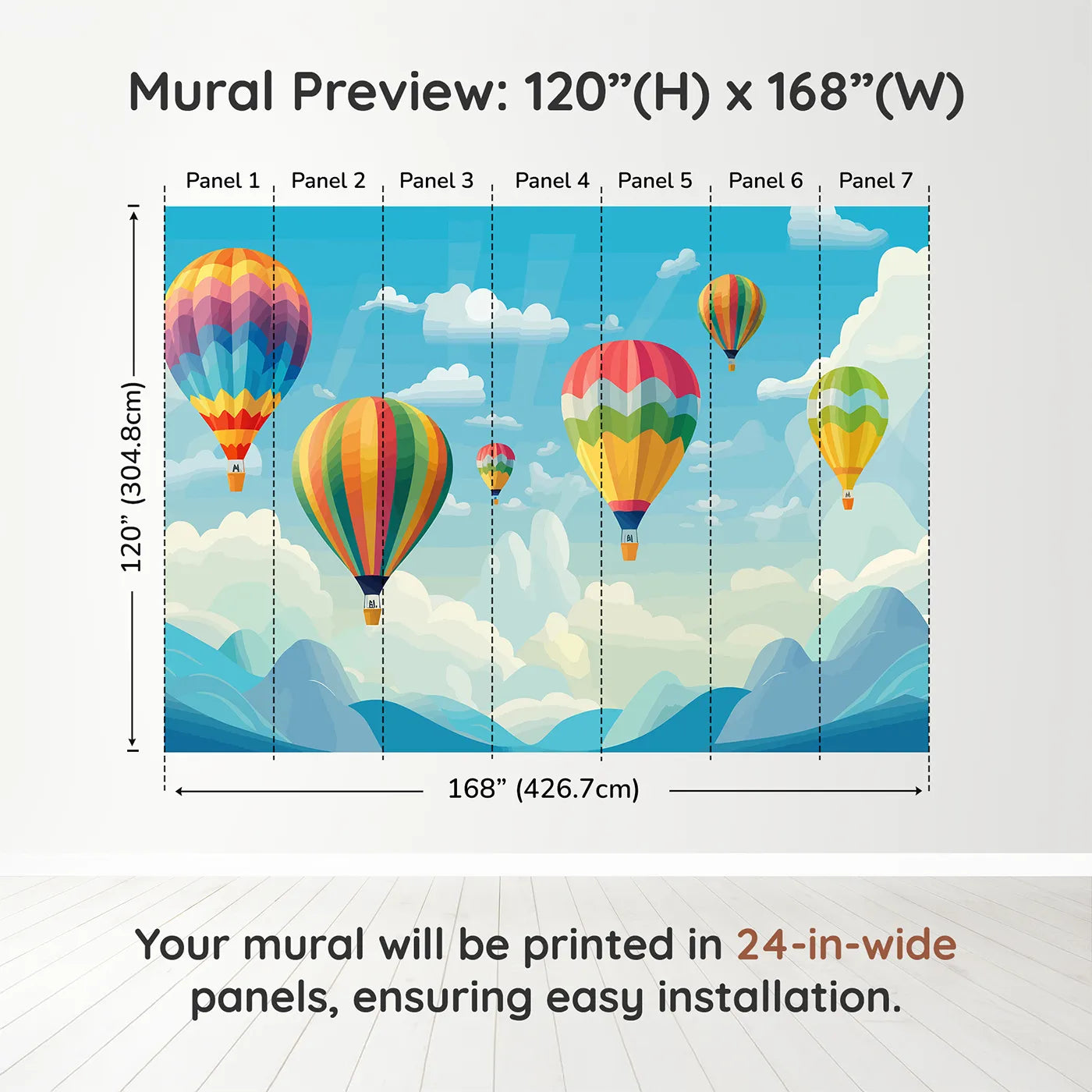 Mural Preview: 120”(H) x 168”(W)

Panel 1 Panel 2 Panel 3 Panel 4 Panel 5 Panel 6 Panel 7

120” (304.8cm)

168” (426.7cm)

Your mural will be printed in 24-in-wide panels, ensuring easy installation.